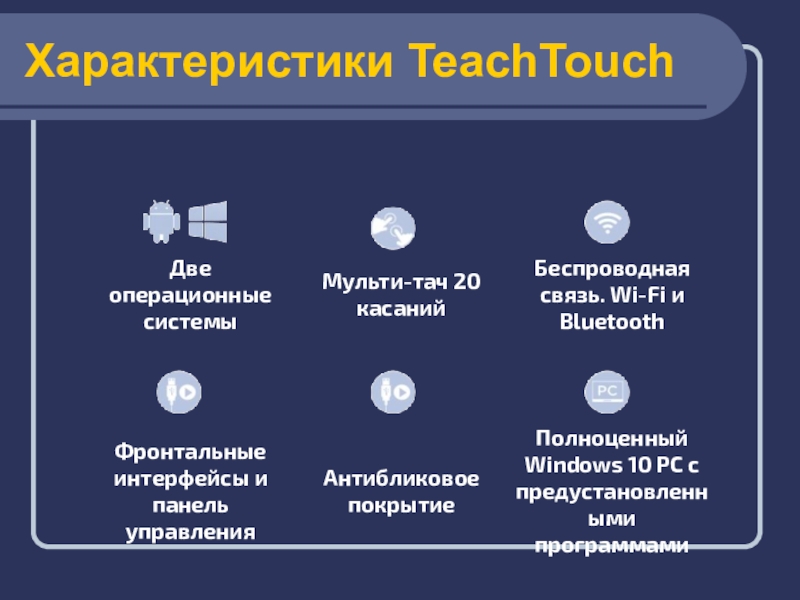 Характеристики TeachTouch

Две операционные системы

Мульти-тач 20 касаний

Беспроводная связь. Wi-Fi и Bluetooth

Фронтальные интерфейсы и панель управления

Антибликовое покрытие

PC

Полноценный Windows 10 PC с предустановленными программами